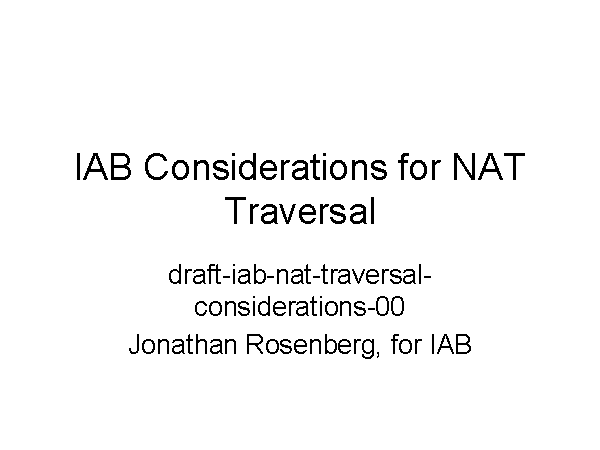 IAB Considerations for NAT Traversal

draft-iab-nat-traversal-considerations-00

Jonathan Rosenberg, for IAB